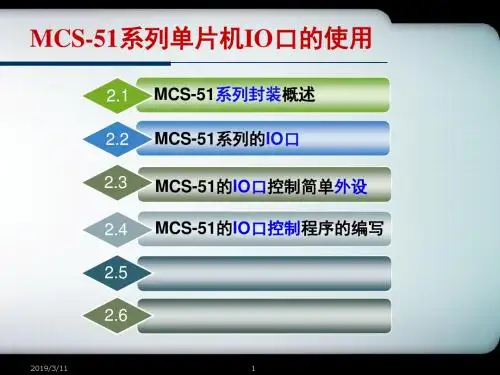 MCS-51系列单片机IO口的使用

2.1 MCS-51系列封装概述

2.2 MCS-51系列的IO口

2.3 MCS-51的IO口控制简单外设

2.4 MCS-51的IO口控制程序的编写

2.5

2.6

2019/3/11

1